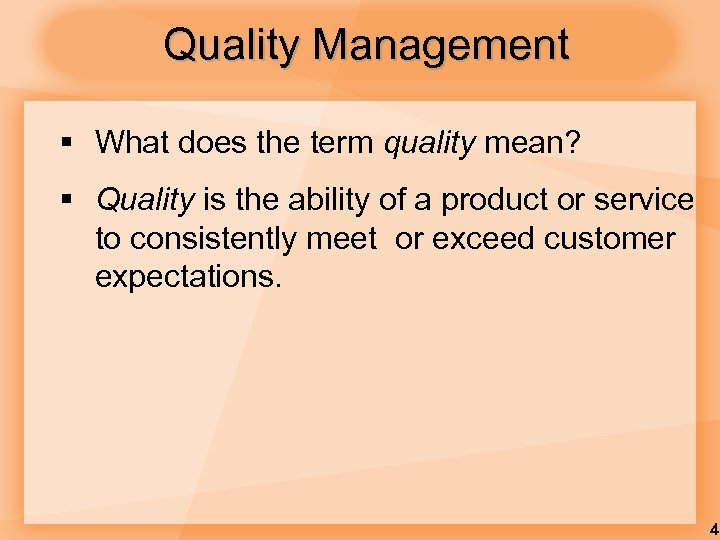 Quality Management

▪ What does the term quality mean?

▪ Quality is the ability of a product or service to consistently meet  or exceed customer expectations.

4